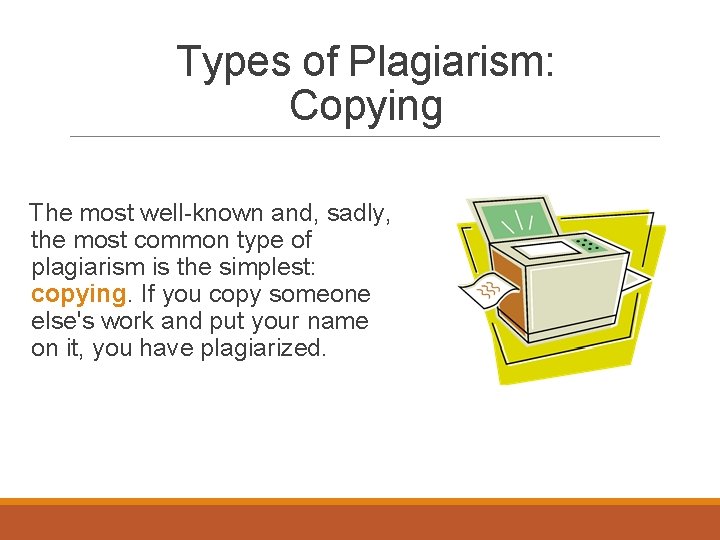 Types of Plagiarism: Copying

The most well-known and, sadly, the most common type of plagiarism is the simplest: copying. If you copy someone else's work and put your name on it, you have plagiarized.